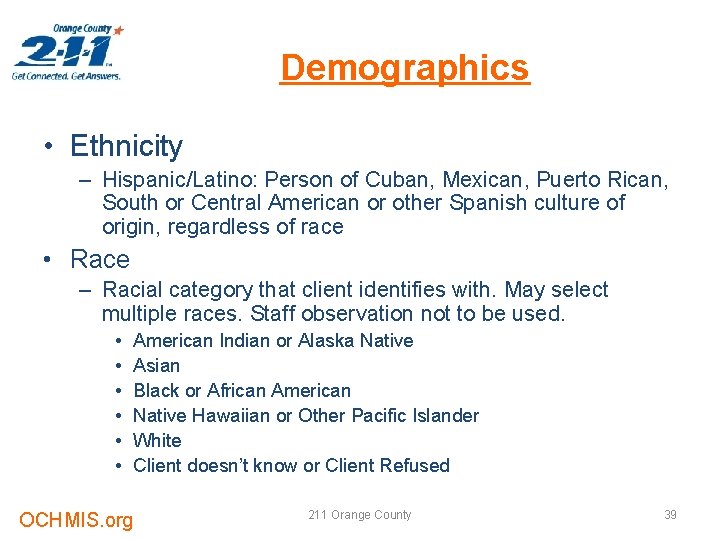 Orange County
2-1-1
Get Connected. Get Answers.

Demographics

• Ethnicity
– Hispanic/Latino: Person of Cuban, Mexican, Puerto Rican, South or Central American or other Spanish culture of origin, regardless of race

• Race
– Racial category that client identifies with. May select multiple races. Staff observation not to be used.
• American Indian or Alaska Native
• Asian
• Black or African American
• Native Hawaiian or Other Pacific Islander
• White
• Client doesn't know or Client Refused

OCHMIS.org
211 Orange County
39